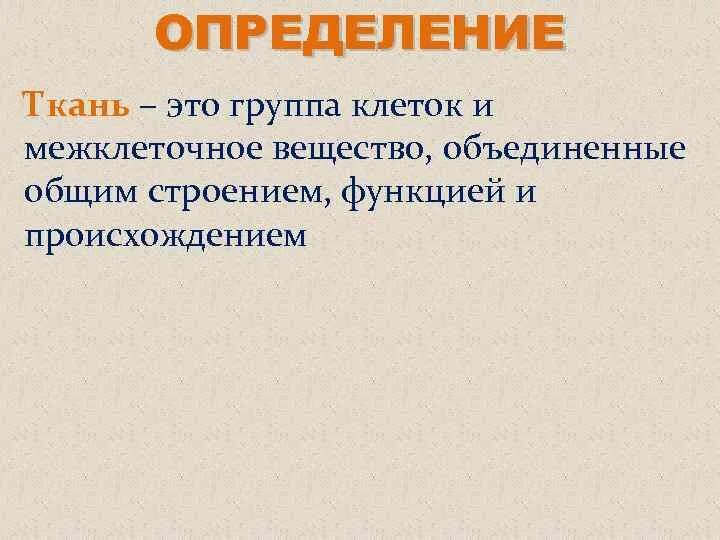 ОПРЕДЕЛЕНИЕ

Ткань – это группа клеток и межклеточное вещество, объединенные общим строением, функцией и происхождением